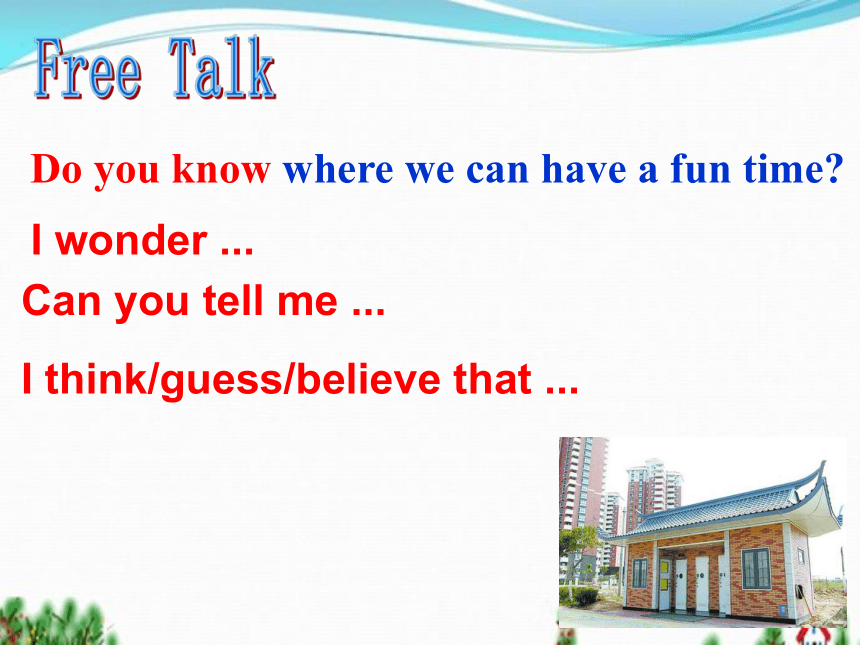 Free Talk

Do you know where we can have a fun time?

I wonder ...

Can you tell me ...

I think/guess/believe that ...